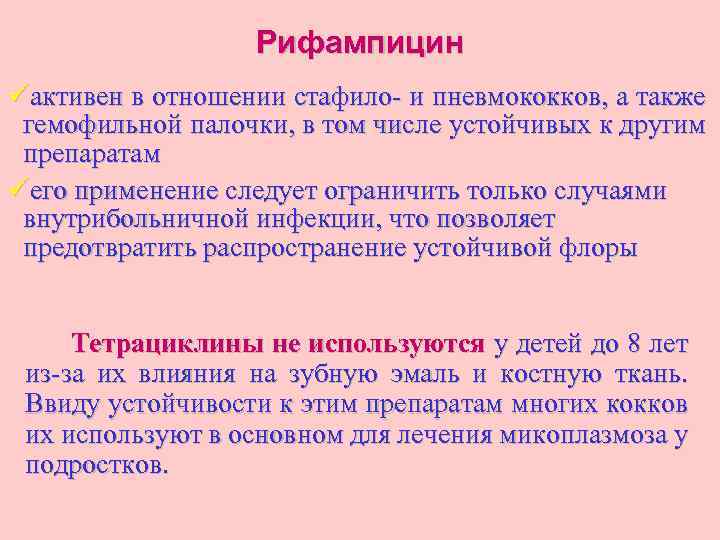 Рифампицин

✓активен в отношении стафило- и пневмококков, а также гемофильной палочки, в том числе устойчивых к другим препаратам

✓его применение следует ограничить только случаями внутрибольничной инфекции, что позволяет предотвратить распространение устойчивой флоры

Тетрациклины не используются у детей до 8 лет из-за их влияния на зубную эмаль и костную ткань. Ввиду устойчивости к этим препаратам многих кокков их используют в основном для лечения микоплазмоза у подростков.